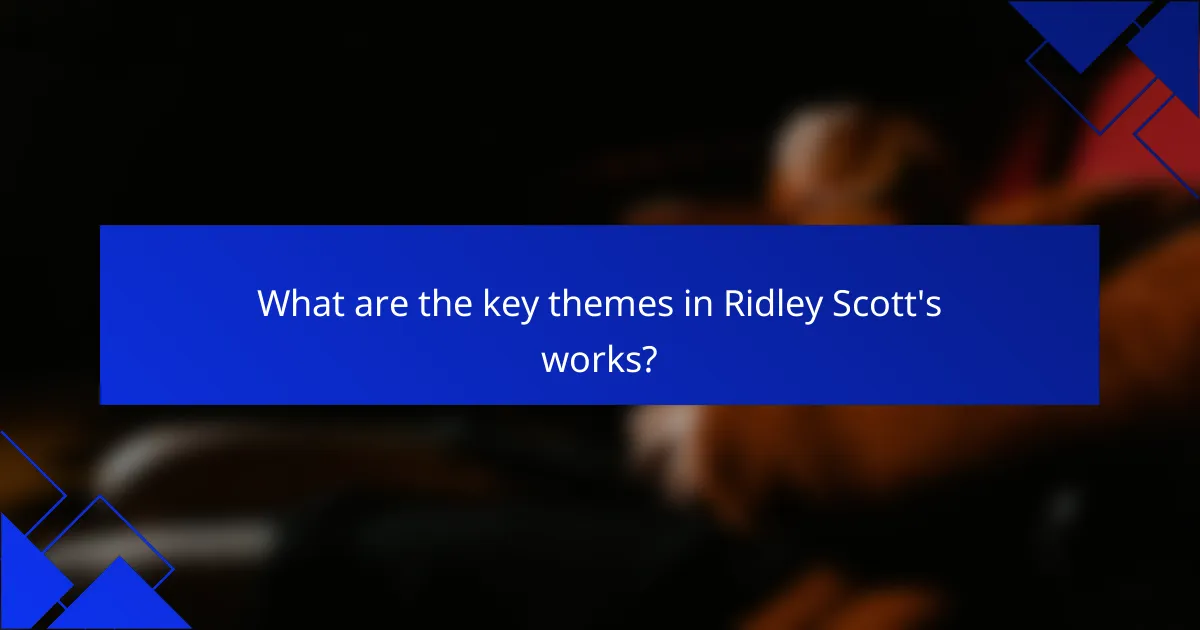 What are the key themes in Ridley Scott's works?